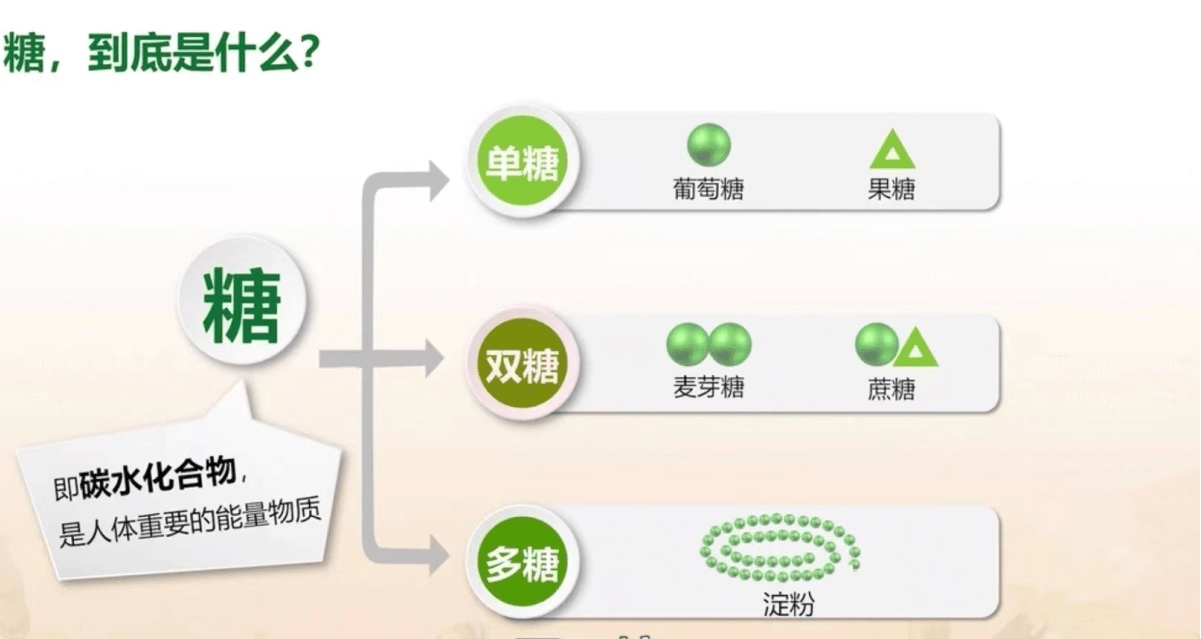 糖，到底是什么？

糖

即碳水化合物，
是人体重要的能量物质

单糖
葡萄糖
果糖

双糖
麦芽糖
蔗糖

多糖
淀粉